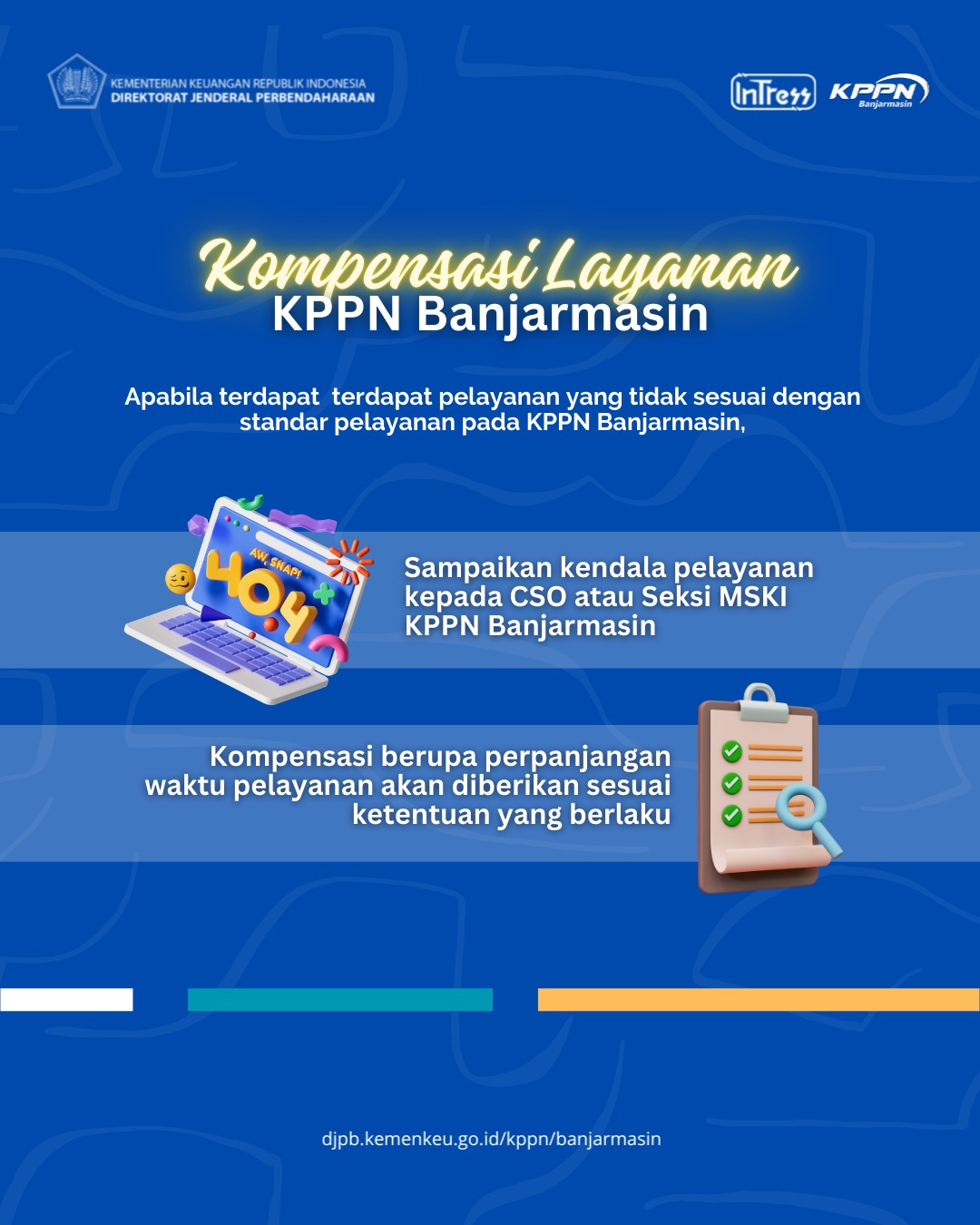 KEMENTERIAN KEUANGAN REPUBLIK INDONESIA
DIREKTORAT JENDERAL PERBENDAHARAAN

InTress

KPPN
Banjarmasin

Kompensasi Layanan
KPPN Banjarmasin

Apabila terdapat terdapat pelayanan yang tidak sesuai dengan standar pelayanan pada KPPN Banjarmasin,

AW, SNAP!
404

Sampaikan kendala pelayanan kepada CSO atau Seksi MSKI KPPN Banjarmasin

Kompensasi berupa perpanjangan waktu pelayanan akan diberikan sesuai ketentuan yang berlaku

djpb.kemenkeu.go.id/kppn/banjarmasin